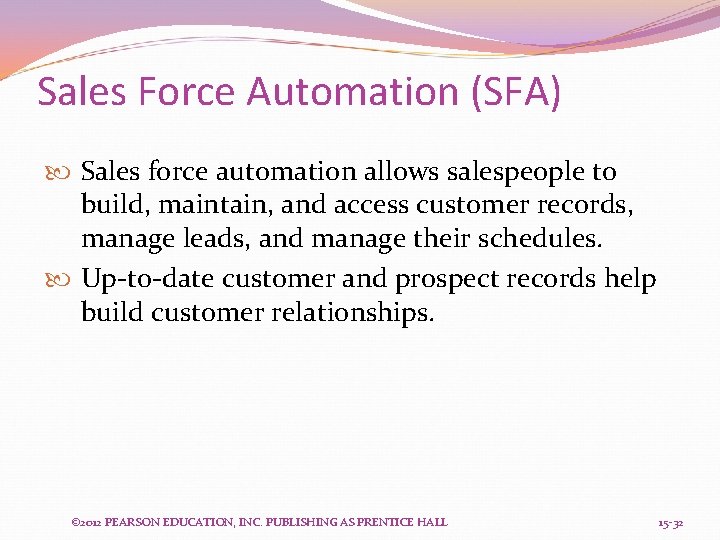 Sales Force Automation (SFA)

Sales force automation allows salespeople to build, maintain, and access customer records, manage leads, and manage their schedules.

Up-to-date customer and prospect records help build customer relationships.

©2012 PEARSON EDUCATION, INC. PUBLISHING AS PRENTICE HALL

15-32